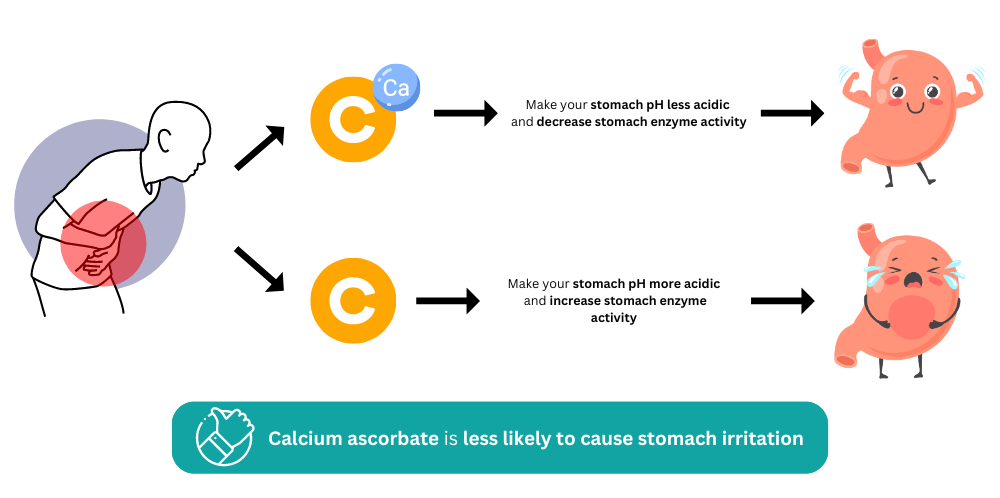 C Ca

Make your stomach pH less acidic and decrease stomach enzyme activity

C

Make your stomach pH more acidic and increase stomach enzyme activity

Calcium ascorbate is less likely to cause stomach irritation